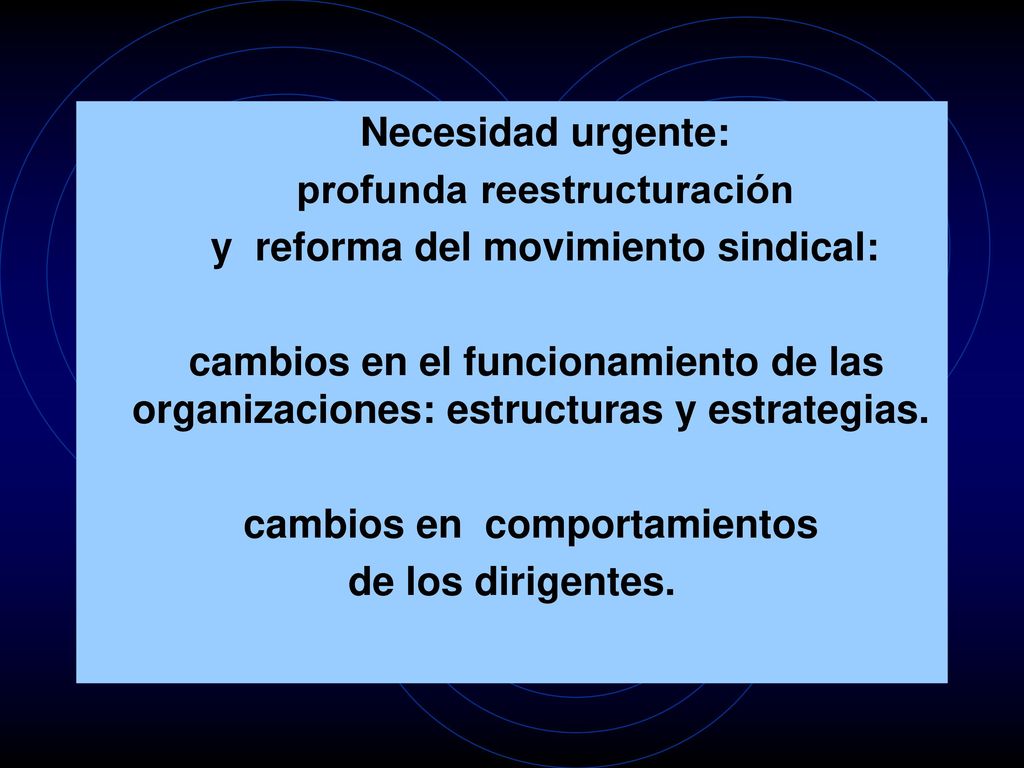 Necesidad urgente:
profunda reestructuración
y reforma del movimiento sindical:

cambios en el funcionamiento de las organizaciones: estructuras y estrategias.

cambios en comportamientos
de los dirigentes.